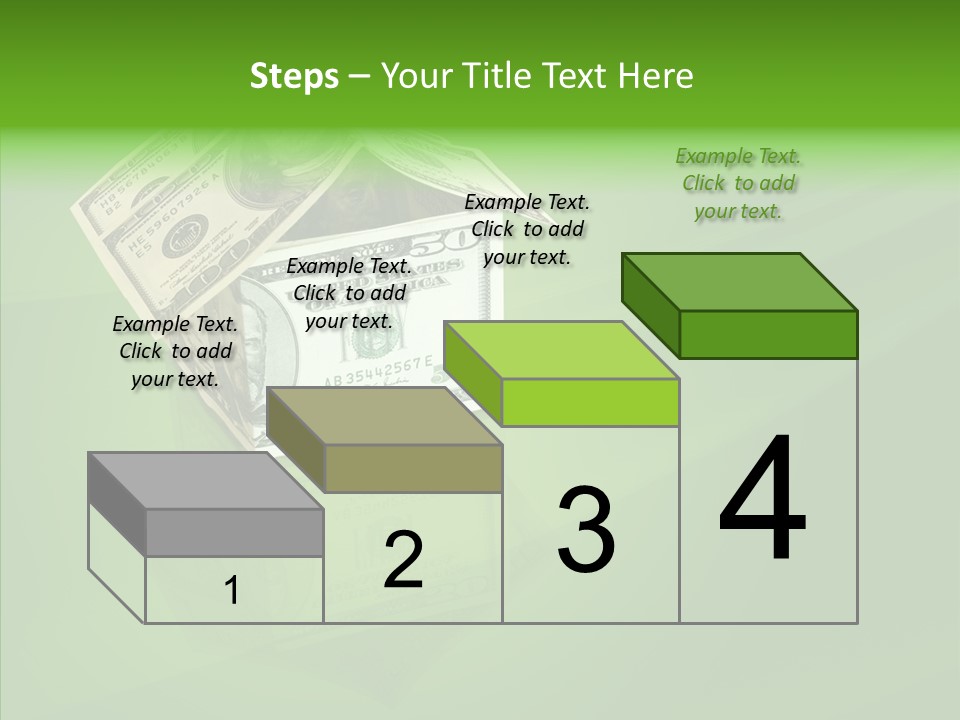 Steps – Your Title Text Here

Example Text. Click to add your text.

Example Text. Click to add your text.

Example Text. Click to add your text.

Example Text. Click to add your text.

1

2

3

4